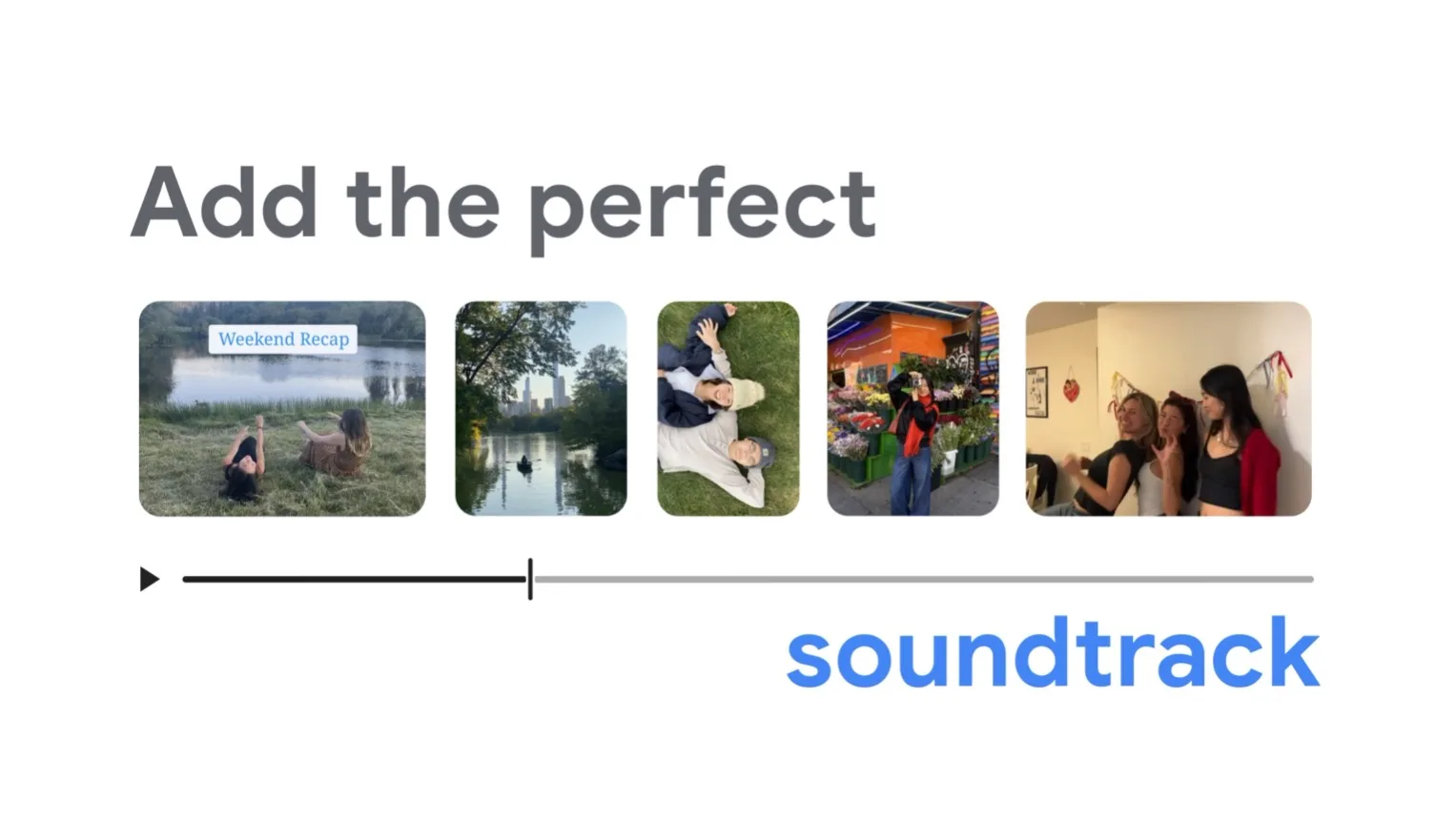 Add the perfect

Weekend Recap

soundtrack